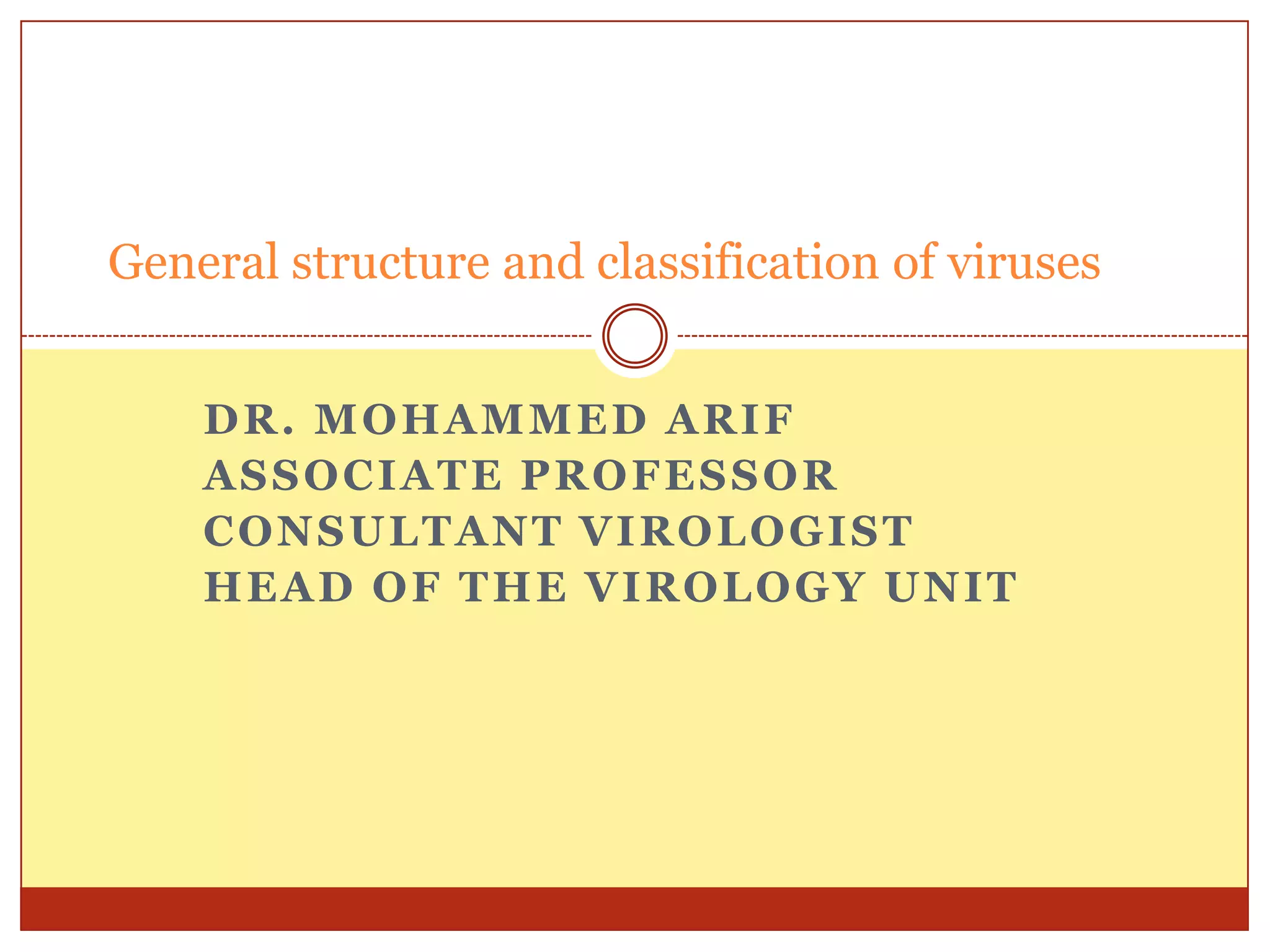 General structure and classification of viruses

DR. MOHAMMED ARIF
ASSOCIATE PROFESSOR
CONSULTANT VIROLOGIST
HEAD OF THE VIROLOGY UNIT